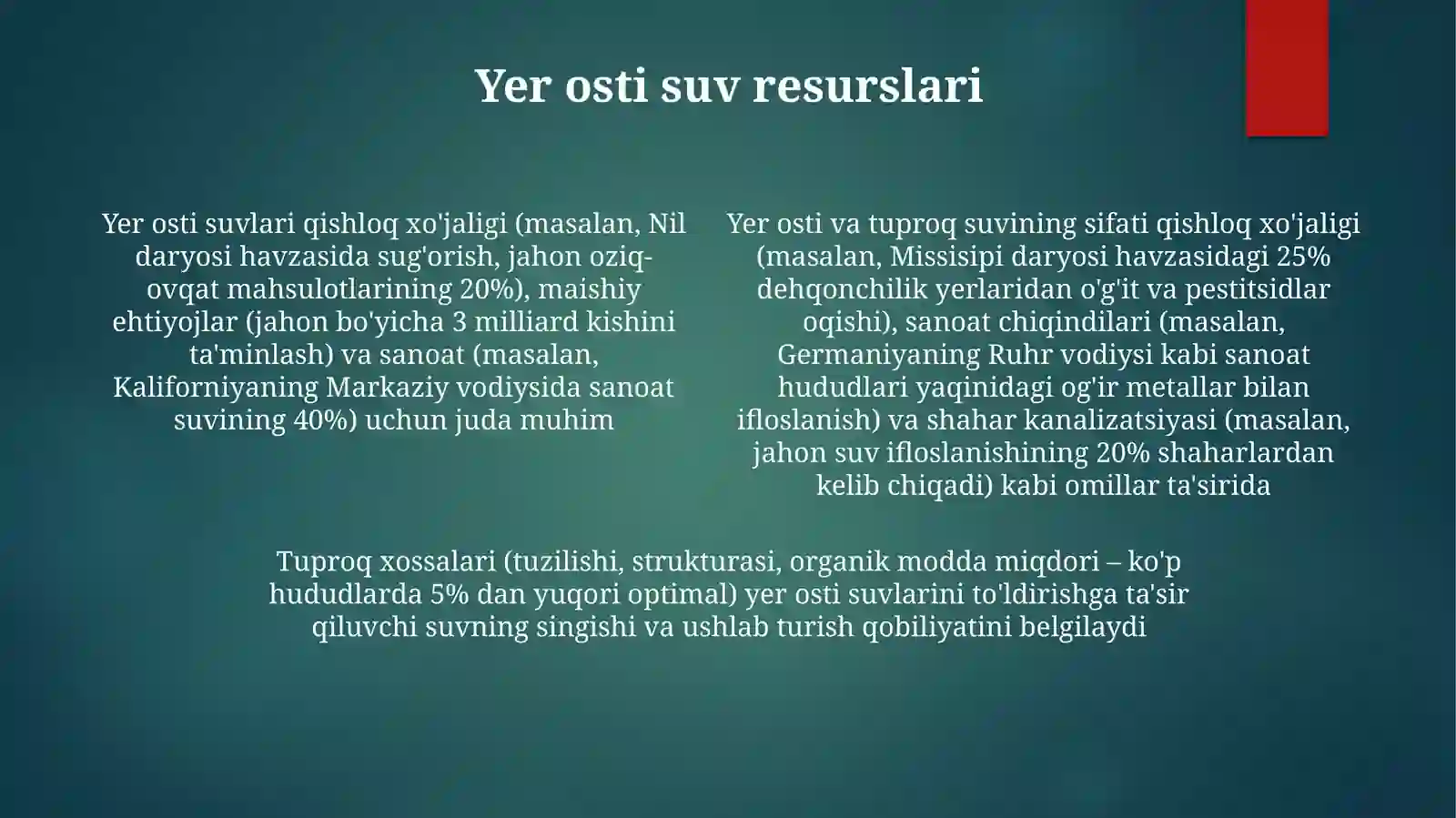 Yer osti suv resurslari

Yer osti suvlari qishloq xo'jaligi (masalan, Nil daryosi havzasida sug'orish, jahon oziq-ovqat mahsulotlarining 20%), maishiy ehtiyojlar (jahon bo'yicha 3 milliard kishini ta'minlash) va sanoat (masalan, Kaliforniyaning Markaziy vodiysida sanoat suvining 40%) uchun juda muhim

Yer osti va tuproq suvining sifati qishloq xo'jaligi (masalan, Missisipi daryosi havzasidagi 25% dehqonchilik yerlaridan o'g'it va pestitsidlar oqishi), sanoat chiqindilari (masalan, Germaniyaning Ruhr vodiysi kabi sanoat hududlari yaqinidagi og'ir metallar bilan ifloslanish) va shahar kanalizatsiyasi (masalan, jahon suv ifloslanishining 20% shaharlardan kelib chiqadi) kabi omillar ta'sirida

Tuproq xossalari (tuzilishi, strukturasi, organik modda miqdori – ko'p hududlarda 5% dan yuqori optimal) yer osti suvlarini to'ldirishga ta'sir qiluvchi suvning singishi va ushlab turish qobiliyatini belgilaydi